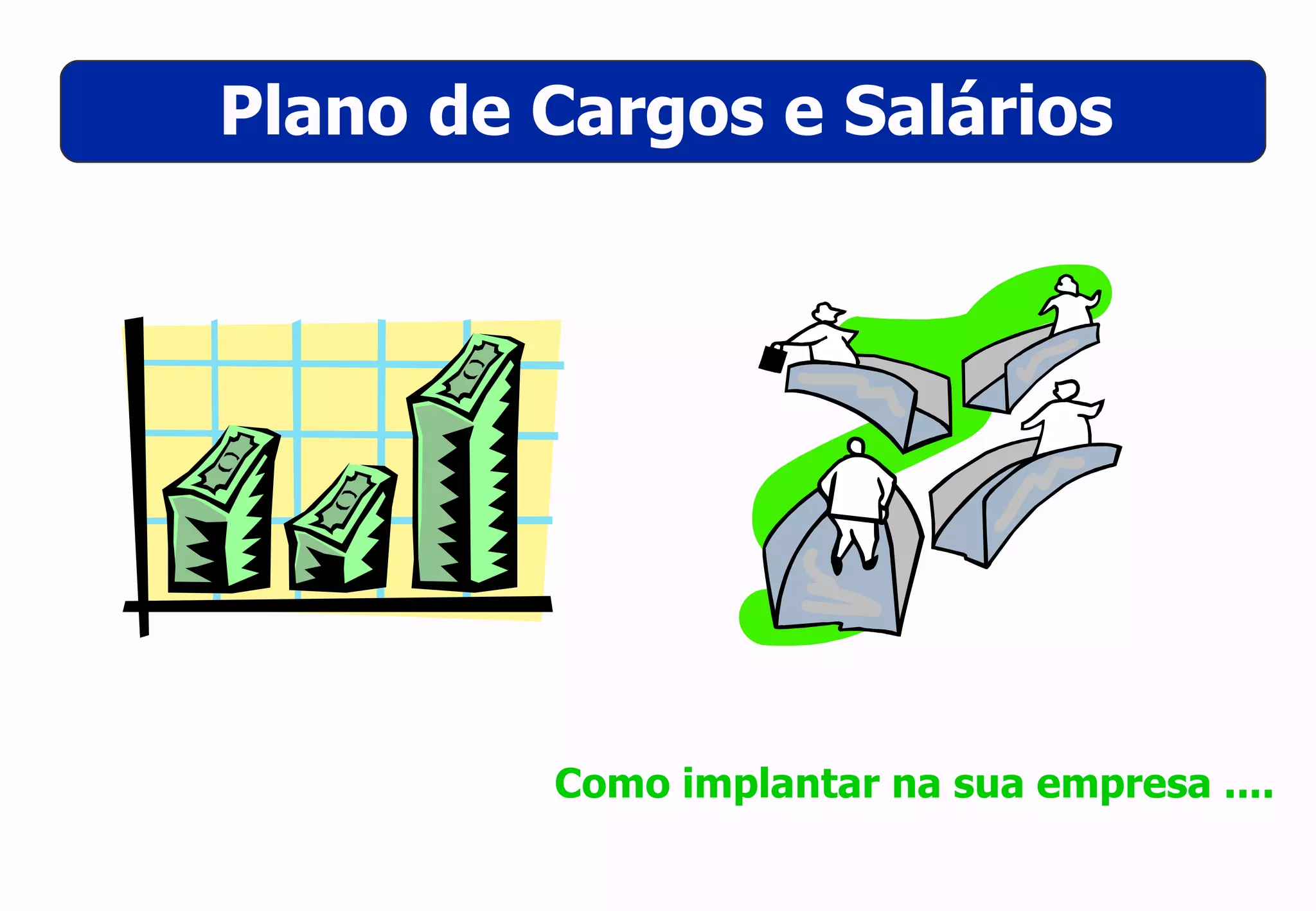 Plano de Cargos e Salários

Como implantar na sua empresa ....